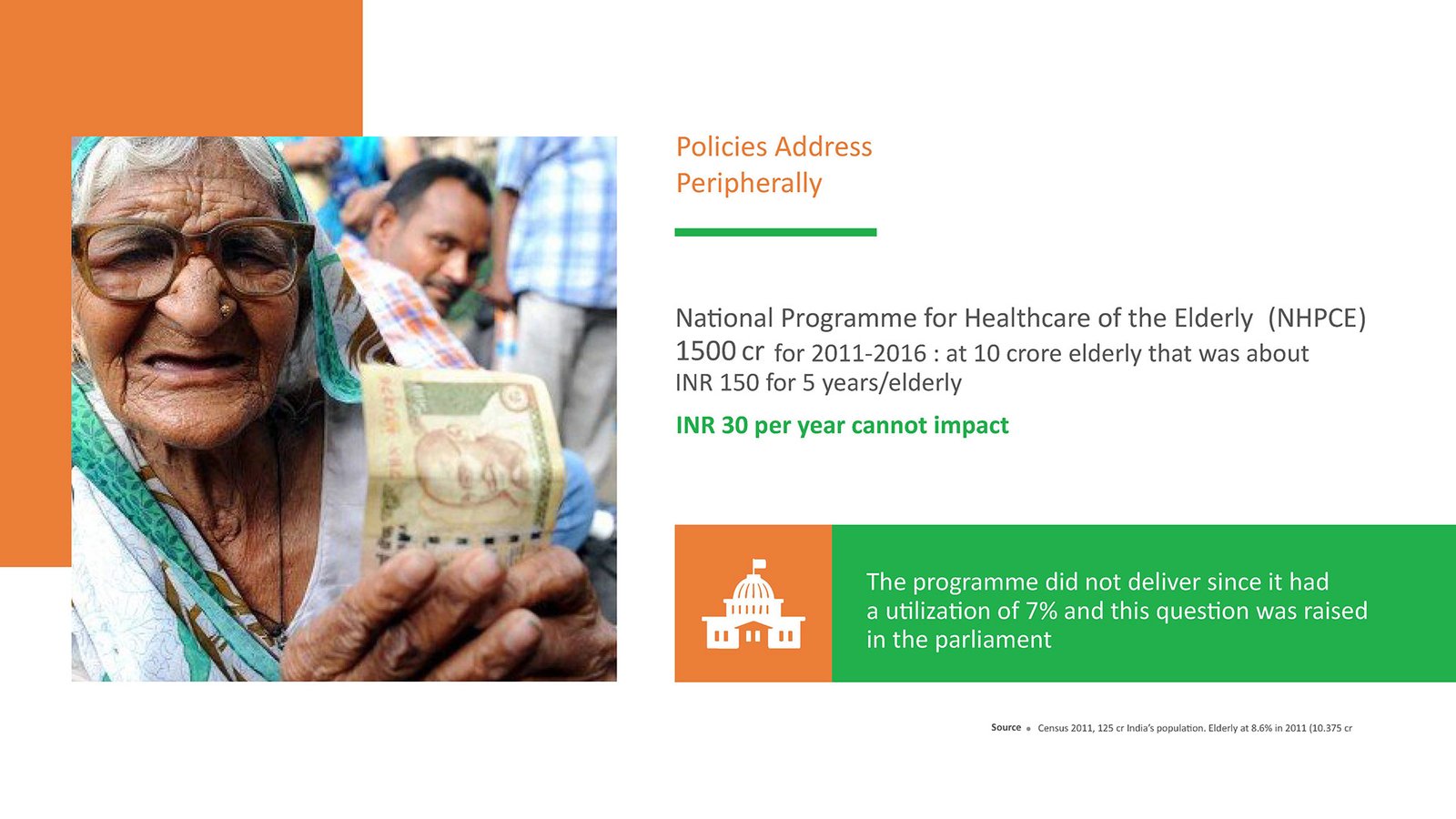 Policies Address Peripherally

National Programme for Healthcare of the Elderly (NHPCE) 1500 cr for 2011-2016 : at 10 crore elderly that was about INR 150 for 5 years/elderly

INR 30 per year cannot impact

The programme did not deliver since it had a utilization of 7% and this question was raised in the parliament

Source • Census 2011, 125 cr India's population. Elderly at 8.6% in 2011 (10.375 cr